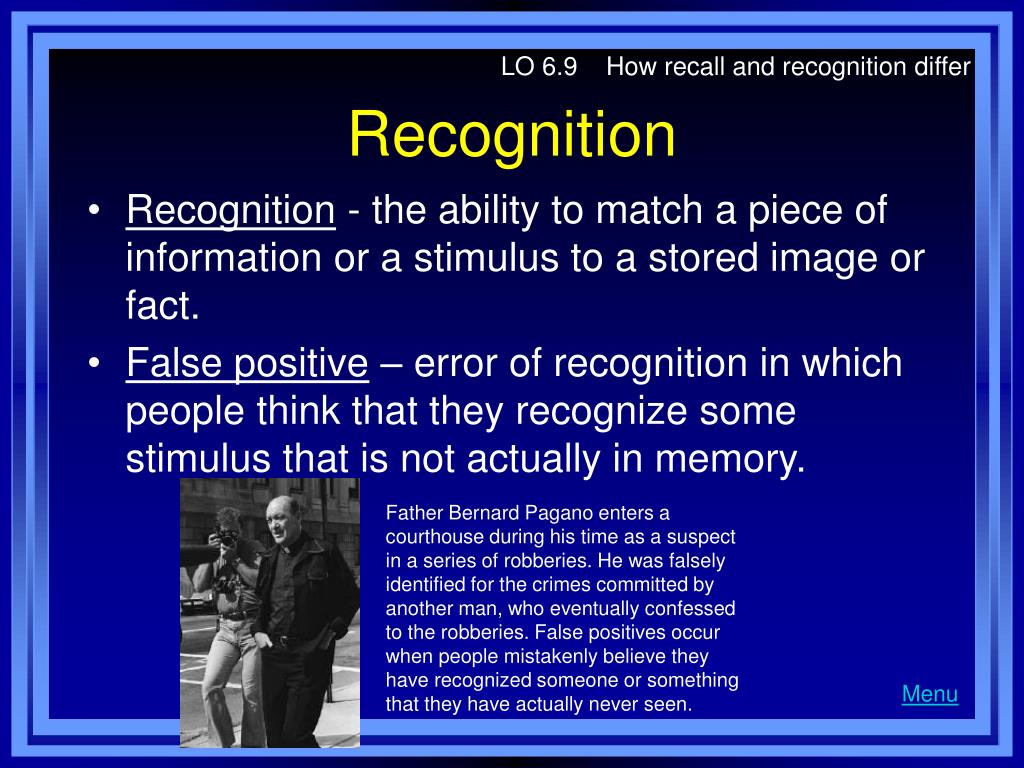 LO 6.9 How recall and recognition differ

Recognition

• Recognition - the ability to match a piece of information or a stimulus to a stored image or fact.

• False positive – error of recognition in which people think that they recognize some stimulus that is not actually in memory.

Father Bernard Pagano enters a courthouse during his time as a suspect in a series of robberies. He was falsely identified for the crimes committed by another man, who eventually confessed to the robberies. False positives occur when people mistakenly believe they have recognized someone or something that they have actually never seen.

Menu